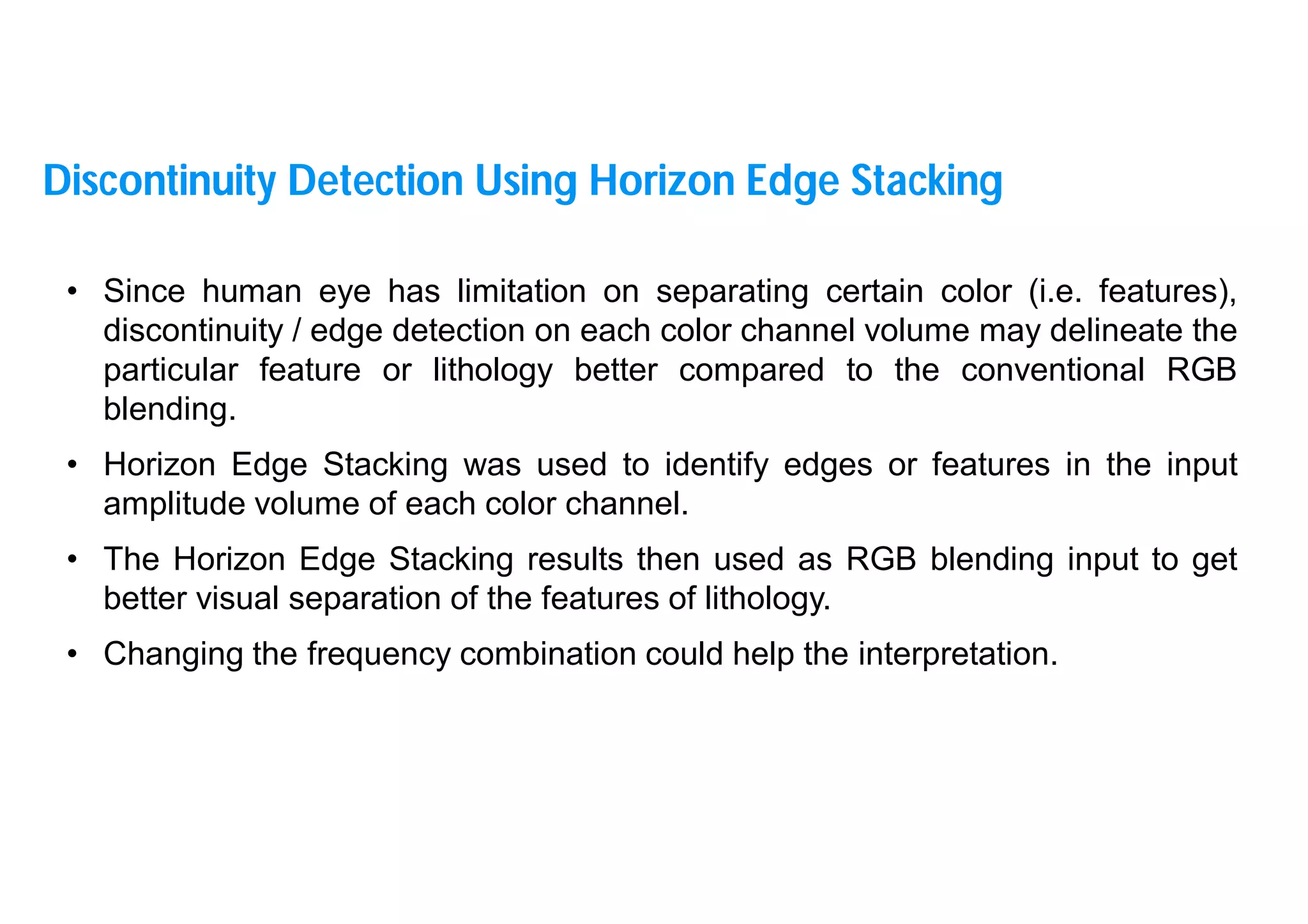 Discontinuity Detection Using Horizon Edge Stacking

• Since human eye has limitation on separating certain color (i.e. features), discontinuity / edge detection on each color channel volume may delineate the particular feature or lithology better compared to the conventional RGB blending.

• Horizon Edge Stacking was used to identify edges or features in the input amplitude volume of each color channel.

• The Horizon Edge Stacking results then used as RGB blending input to get better visual separation of the features of lithology.

• Changing the frequency combination could help the interpretation.